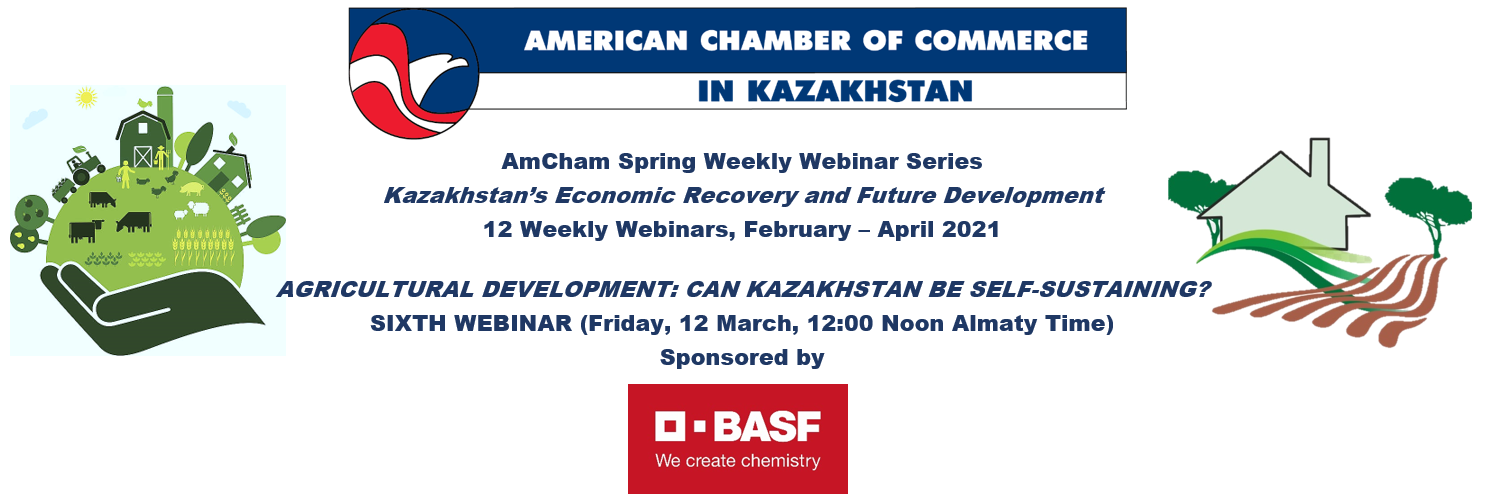 AMERICAN CHAMBER OF COMMERCE
IN KAZAKHSTAN

AmCham Spring Weekly Webinar Series
Kazakhstan's Economic Recovery and Future Development
12 Weekly Webinars, February – April 2021

AGRICULTURAL DEVELOPMENT: CAN KAZAKHSTAN BE SELF-SUSTAINING?
SIXTH WEBINAR (Friday, 12 March, 12:00 Noon Almaty Time)
Sponsored by

BASF
We create chemistry